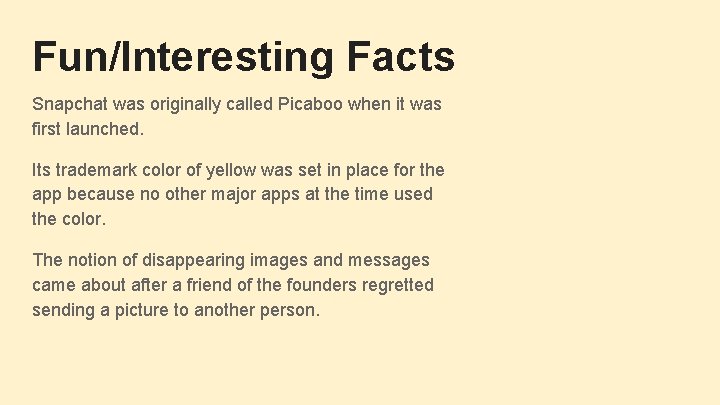 Fun/Interesting Facts

Snapchat was originally called Picaboo when it was first launched.

Its trademark color of yellow was set in place for the app because no other major apps at the time used the color.

The notion of disappearing images and messages came about after a friend of the founders regretted sending a picture to another person.